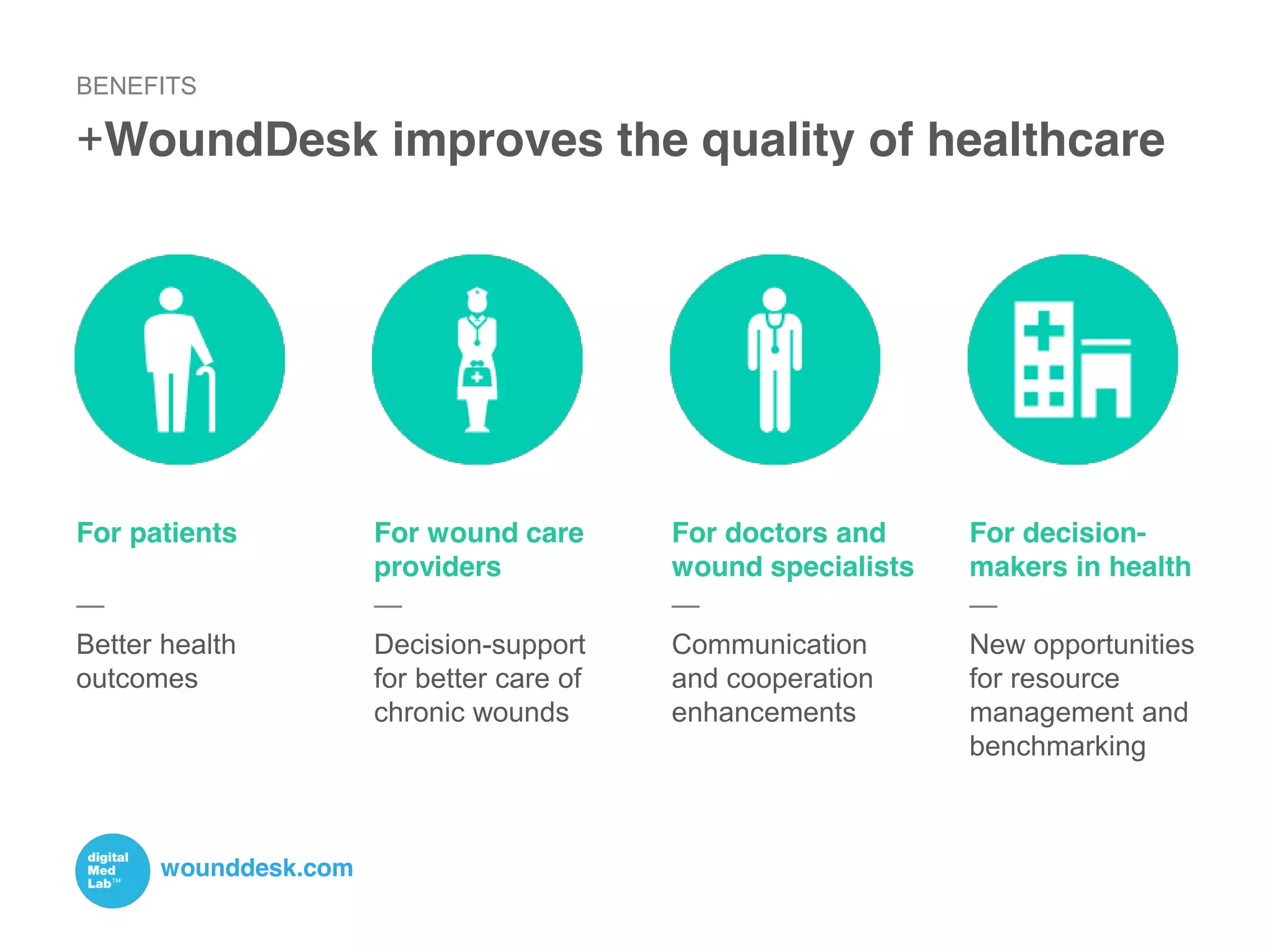 BENEFITS

+WoundDesk improves the quality of healthcare

For patients

—

Better health outcomes

For wound care providers

—

Decision-support for better care of chronic wounds

For doctors and wound specialists

—

Communication and cooperation enhancements

For decision-makers in health

—

New opportunities for resource management and benchmarking

digital Med Lab™

wounddesk.com